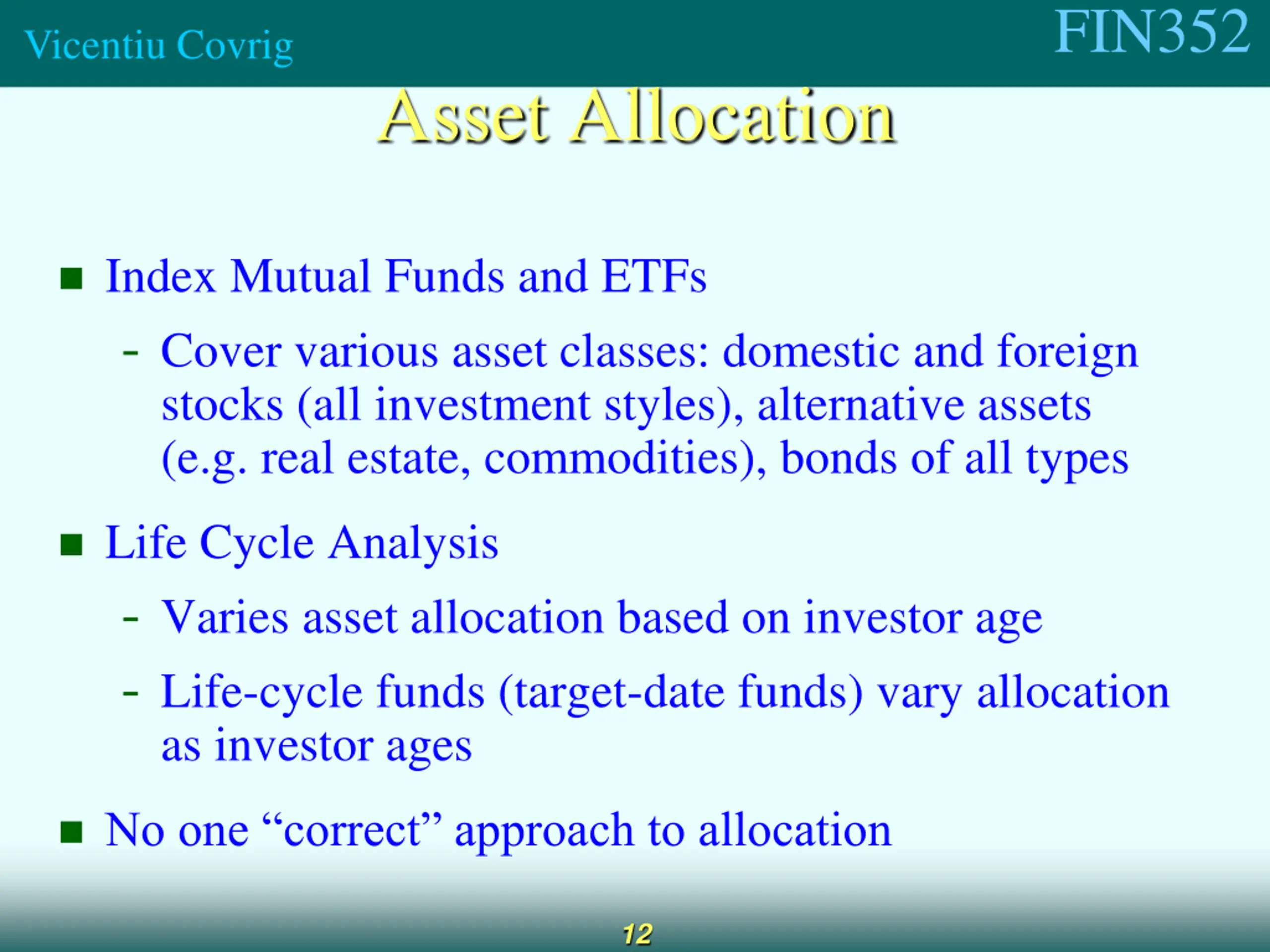 Vicentiu Covrig

FIN352

Asset Allocation

■ Index Mutual Funds and ETFs

- Cover various asset classes: domestic and foreign stocks (all investment styles), alternative assets (e.g. real estate, commodities), bonds of all types

■ Life Cycle Analysis

- Varies asset allocation based on investor age

- Life-cycle funds (target-date funds) vary allocation as investor ages

■ No one “correct” approach to allocation

12